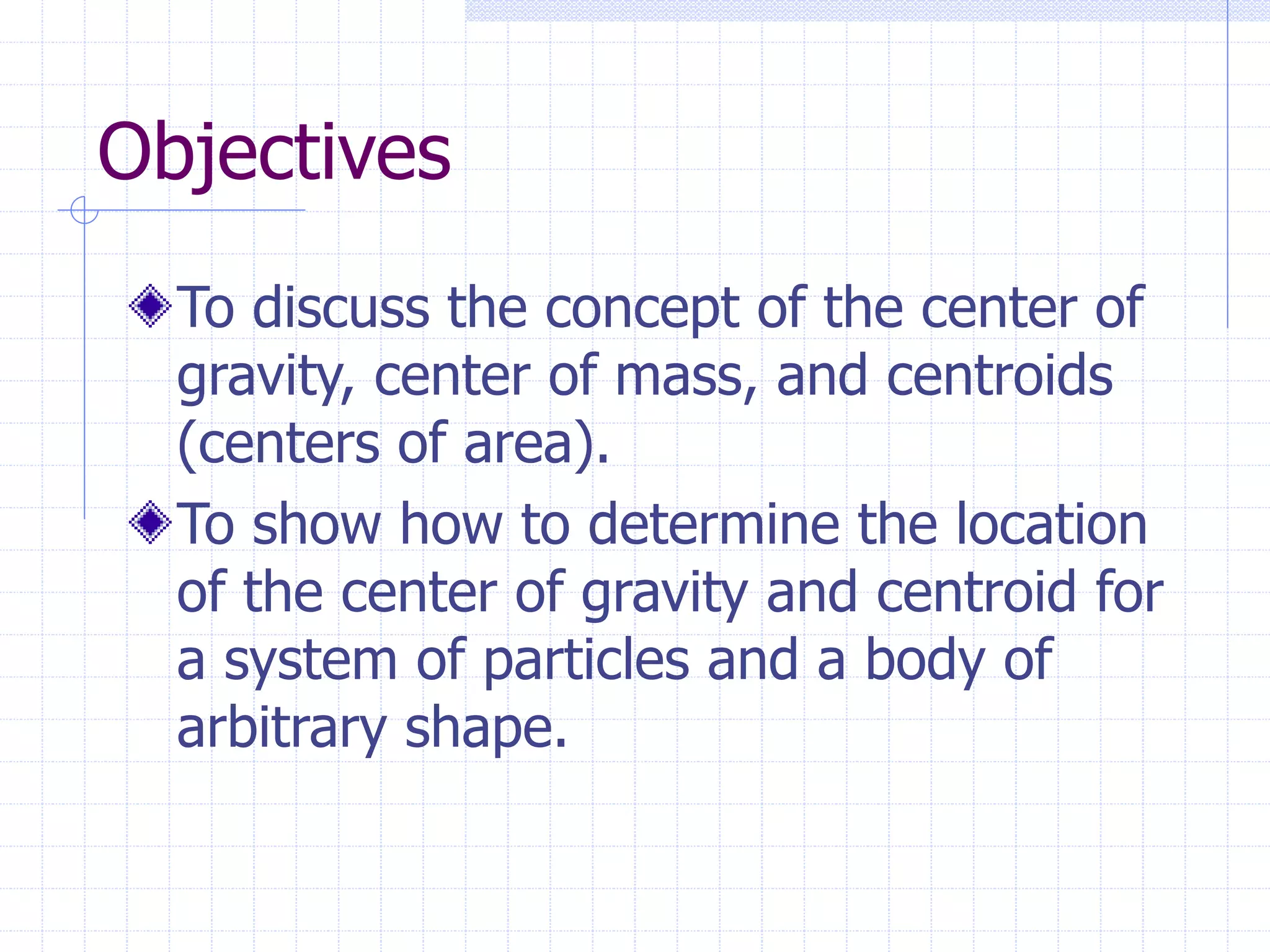 Objectives

To discuss the concept of the center of gravity, center of mass, and centroids (centers of area).

To show how to determine the location of the center of gravity and centroid for a system of particles and a body of arbitrary shape.